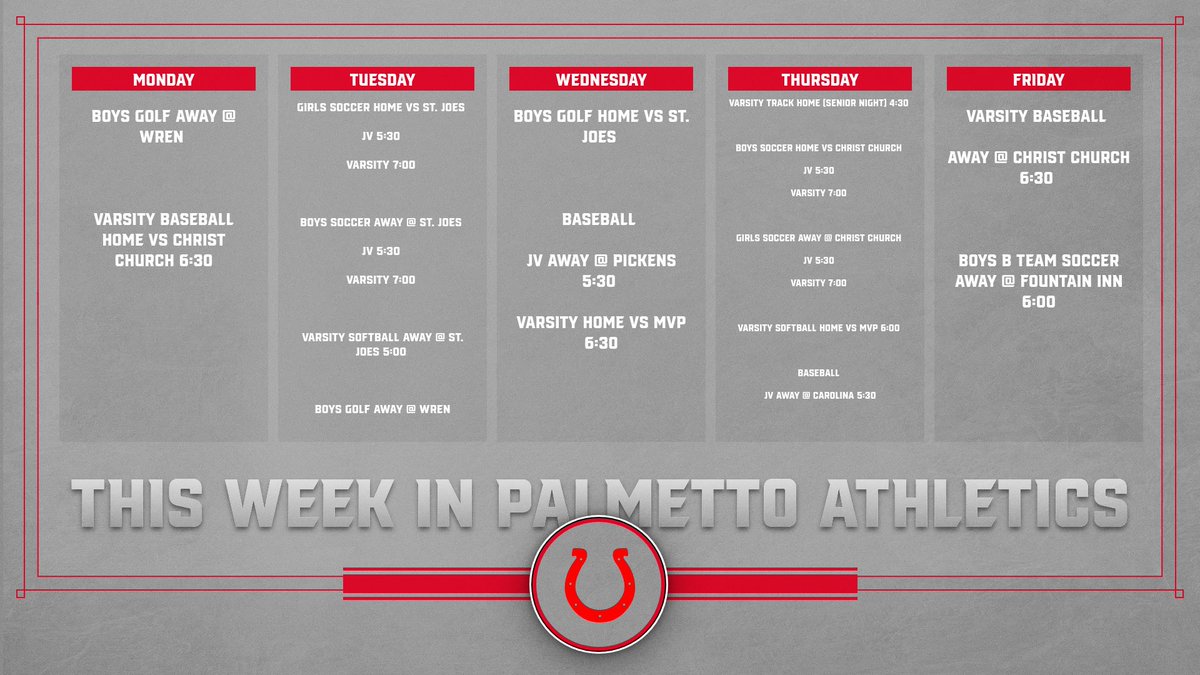 MONDAY

BOYS GOLF AWAY @ WREN

VARSITY BASEBALL HOME VS CHRIST CHURCH 6:30

TUESDAY

GIRLS SOCCER HOME VS ST. JOES

JV 5:30

VARSITY 7:00

BOYS SOCCER AWAY @ ST. JOES

JV 5:30

VARSITY 7:00

VARSITY SOFTBALL AWAY @ ST. JOES 5:00

BOYS GOLF AWAY @ WREN

WEDNESDAY

BOYS GOLF HOME VS ST. JOES

BASEBALL

JV AWAY @ PICKENS 5:30

VARSITY HOME VS MVP 6:30

THURSDAY

VARSITY TRACK HOME (SENIOR NIGHT) 4:30

BOYS SOCCER HOME VS CHRIST CHURCH

JV 5:30

VARSITY 7:00

GIRLS SOCCER AWAY @ CHRIST CHURCH

JV 5:30

VARSITY 7:00

VARSITY SOFTBALL HOME VS MVP 6:00

BASEBALL

JV AWAY @ CAROLINA 5:30

FRIDAY

VARSITY BASEBALL

AWAY @ CHRIST CHURCH 6:30

BOYS B TEAM SOCCER AWAY @ FOUNTAIN INN 6:00

THIS WEEK IN PALMETTO ATHLETICS